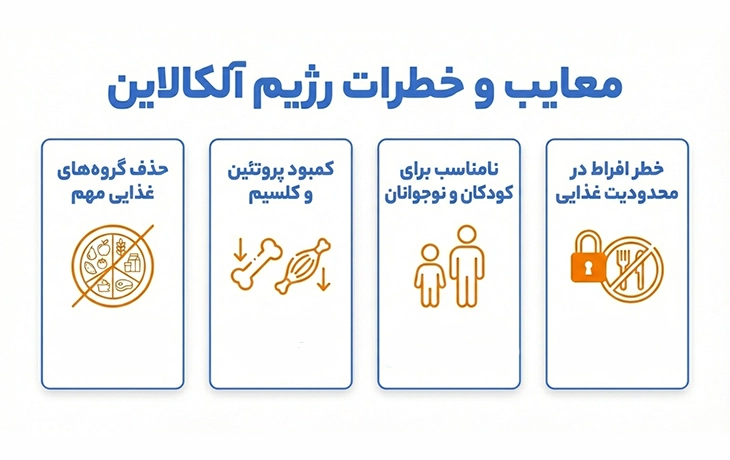 معایب و خطرات رژیم آلکالاین

خطر افراط در محدودیت غذایی

نامناسب برای کودکان و نوجوانان

کمبود پروتئین و کلسیم

حذف گروه‌های غذایی مهم